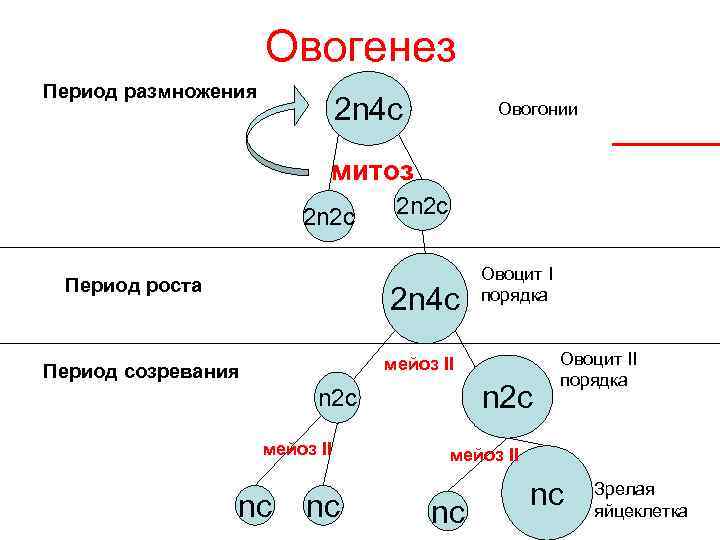 Овогенез

Период размножения

2n4c

Овогонии

митоз

2n2c

2n2c

Период роста

2n4c

Овоцит I порядка

Период созревания

мейоз II

n2c

n2c

Овоцит II порядка

мейоз II

мейоз II

nc

nc

nc

nc

Зрелая яйцеклетка